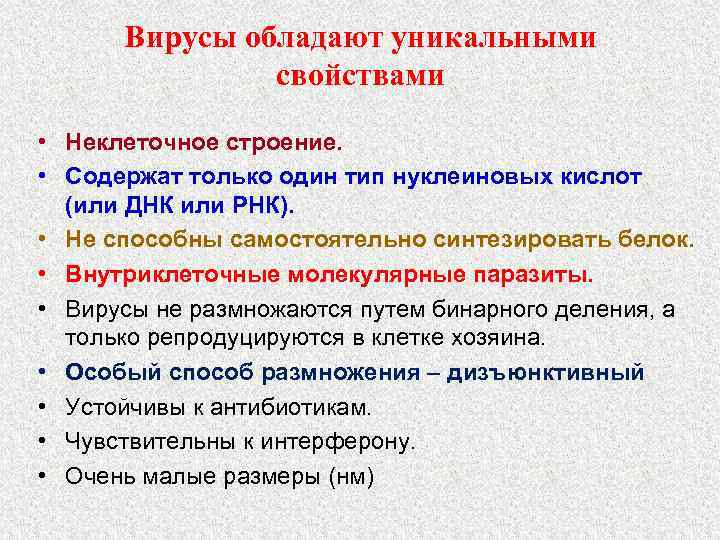 Вирусы обладают уникальными свойствами

• Неклеточное строение.
• Содержат только один тип нуклеиновых кислот (или ДНК или РНК).
• Не способны самостоятельно синтезировать белок.
• Внутриклеточные молекулярные паразиты.
• Вирусы не размножаются путем бинарного деления, а только репродуцируются в клетке хозяина.
• Особый способ размножения – дизъюнктивный
• Устойчивы к антибиотикам.
• Чувствительны к интерферону.
• Очень малые размеры (нм)